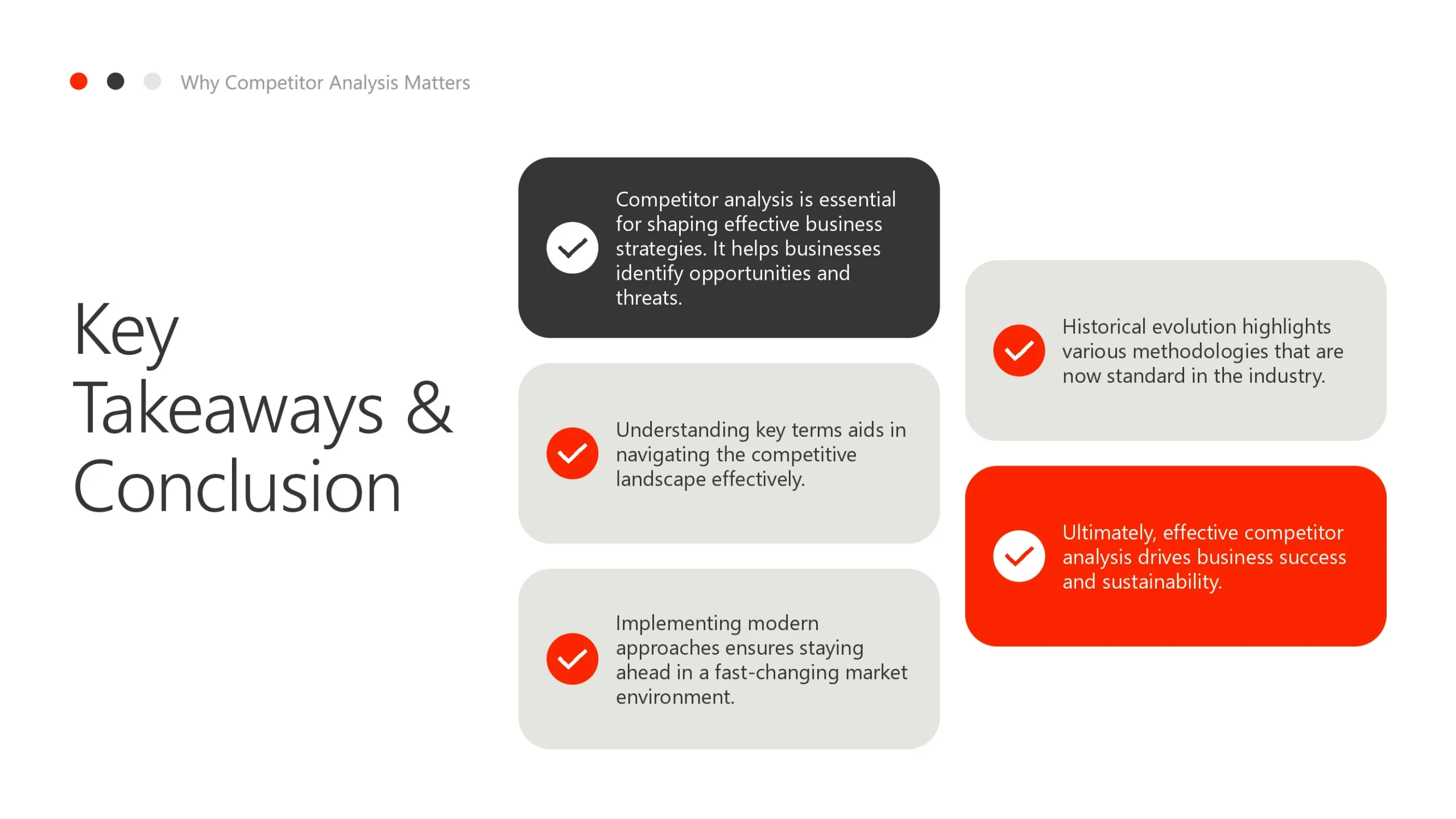 Why Competitor Analysis Matters

Key Takeaways & Conclusion

Competitor analysis is essential for shaping effective business strategies. It helps businesses identify opportunities and threats.

Understanding key terms aids in navigating the competitive landscape effectively.

Implementing modern approaches ensures staying ahead in a fast-changing market environment.

Historical evolution highlights various methodologies that are now standard in the industry.

Ultimately, effective competitor analysis drives business success and sustainability.